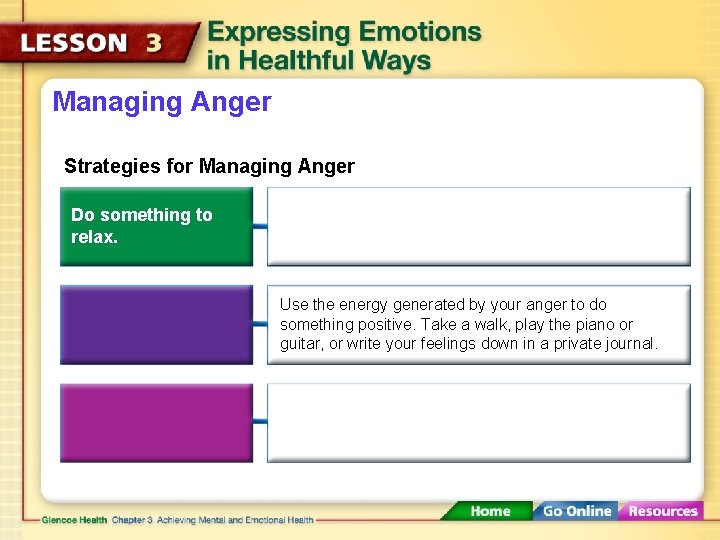 LESSON 3 Expressing Emotions in Healthful Ways

Managing Anger

Strategies for Managing Anger

Do something to relax.

Use the energy generated by your anger to do something positive. Take a walk, play the piano or guitar, or write your feelings down in a private journal.

Glencoe Health Chapter 3 Achieving Mental and Emotional Health

Home Go Online Resources